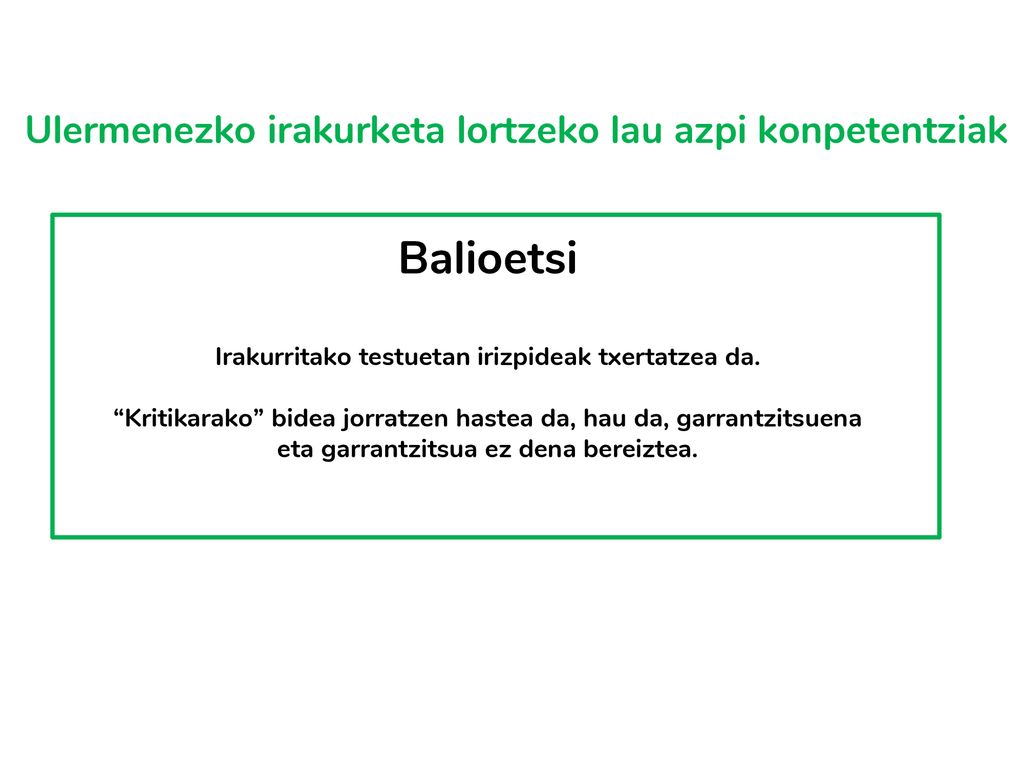 Ulermenezko irakurketa lortzeko lau azpi konpetentziak

Balioetsi

Irakurritako testuetan irizpideak txertatzea da.

“Kritikarako” bidea jorratzen hastea da, hau da, garrantzitsuena eta garrantzitsua ez dena bereiztea.